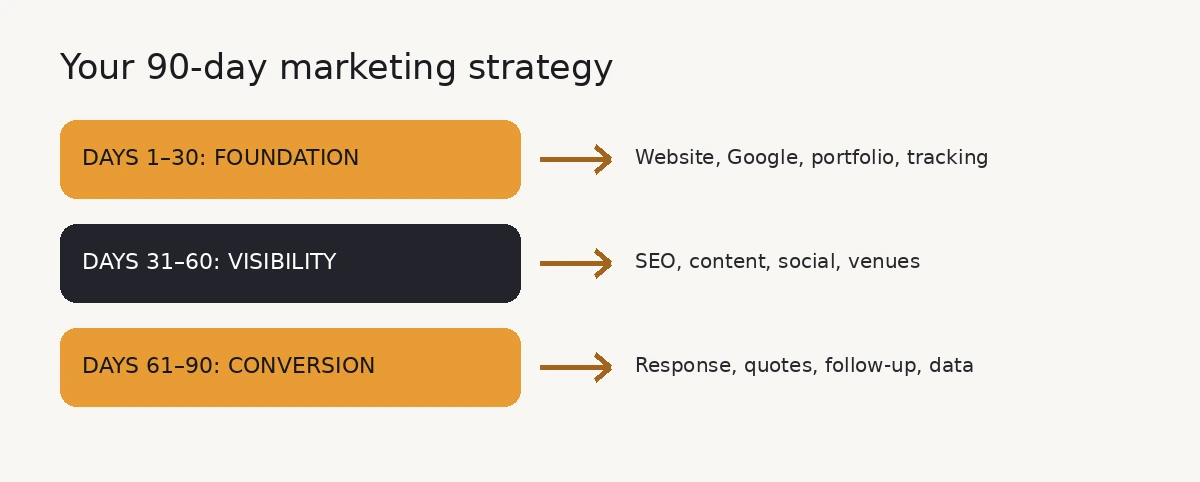 Your 90-day marketing strategy

DAYS 1–30: FOUNDATION

Website, Google, portfolio, tracking

DAYS 31–60: VISIBILITY

SEO, content, social, venues

DAYS 61–90: CONVERSION

Response, quotes, follow-up, data